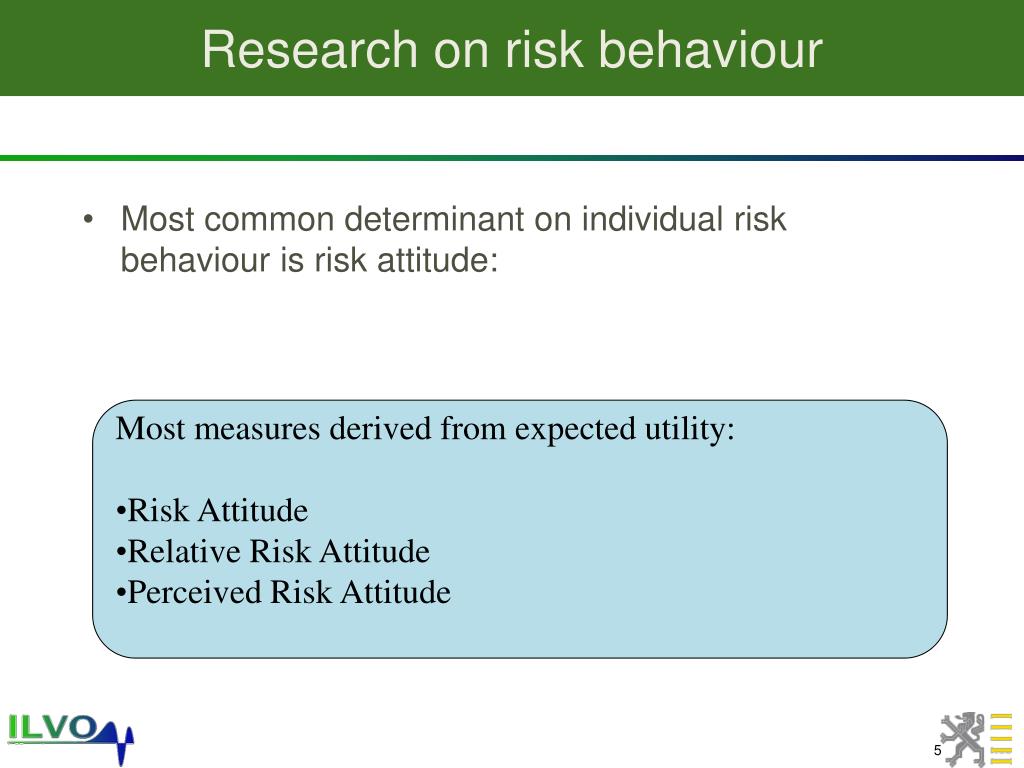 Research on risk behaviour

• Most common determinant on individual risk behaviour is risk attitude:

Most measures derived from expected utility:

•Risk Attitude
•Relative Risk Attitude
•Perceived Risk Attitude

ILVO

5